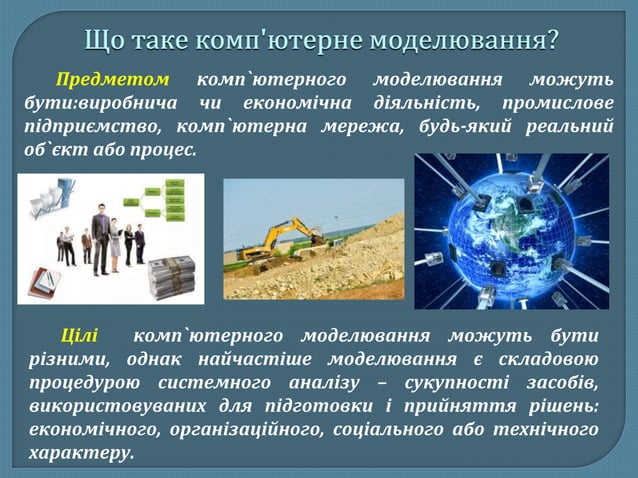 Що таке комп'ютерне моделювання?

Предметом комп`ютерного моделювання можуть бути:виробнича чи економічна діяльність, промислове підприємство, комп`ютерна мережа, будь-який реальний об`єкт або процес.

Цілі комп`ютерного моделювання можуть бути різними, однак найчастіше моделювання є складовою процедурою системного аналізу – сукупності засобів, використовуваних для підготовки і прийняття рішень: економічного, організаційного, соціального або технічного характеру.